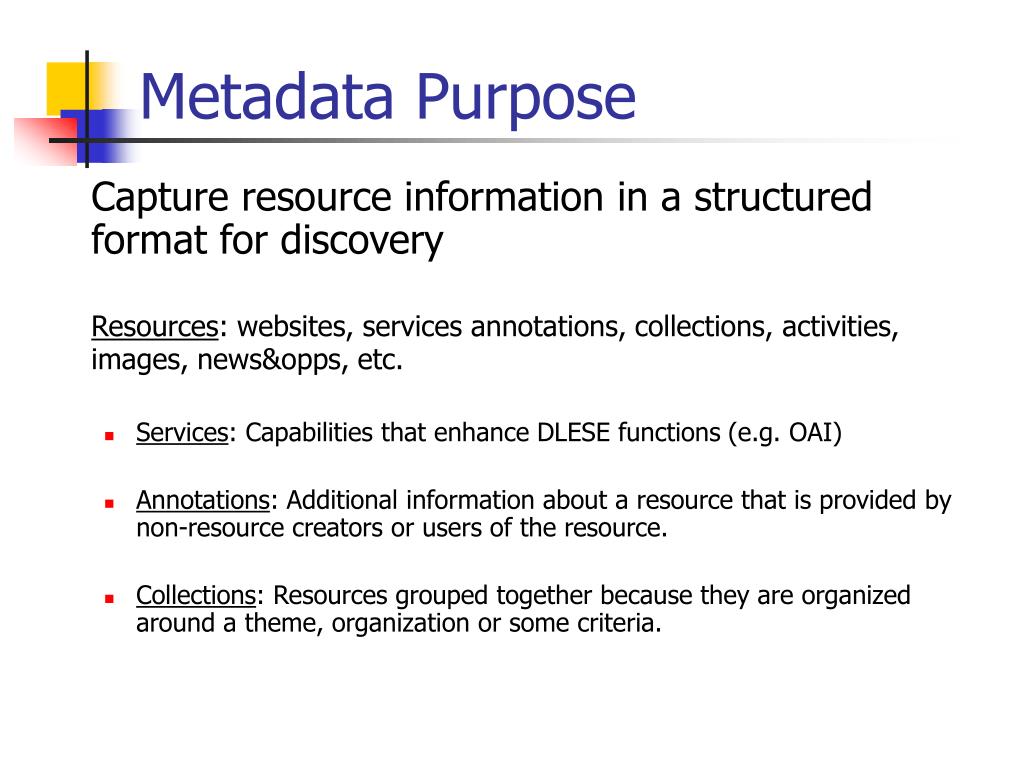 Metadata Purpose

Capture resource information in a structured format for discovery

Resources: websites, services annotations, collections, activities, images, news&opps, etc.

- Services: Capabilities that enhance DLESE functions (e.g. OAI)

- Annotations: Additional information about a resource that is provided by non-resource creators or users of the resource.

- Collections: Resources grouped together because they are organized around a theme, organization or some criteria.